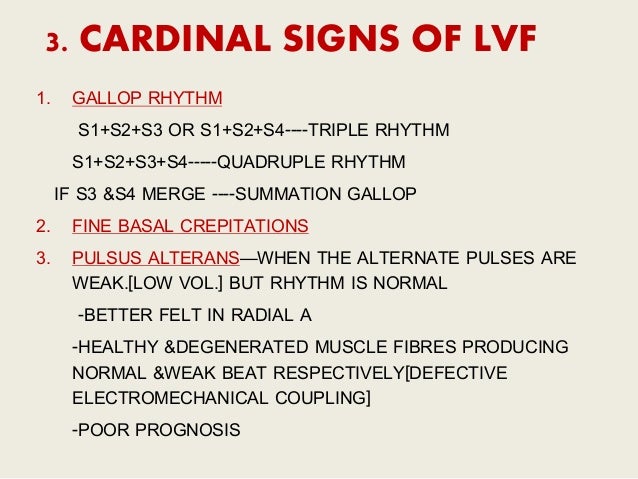 3. CARDINAL SIGNS OF LVF

1. GALLOP RHYTHM

S1+S2+S3 OR S1+S2+S4----TRIPLE RHYTHM

S1+S2+S3+S4-----QUADRUPLE RHYTHM

IF S3 &S4 MERGE ----SUMMATION GALLOP

2. FINE BASAL CREPITATIONS

3. PULSUS ALTERANS—WHEN THE ALTERNATE PULSES ARE WEAK.[LOW VOL.] BUT RHYTHM IS NORMAL

-BETTER FELT IN RADIAL A

-HEALTHY &DEGENERATED MUSCLE FIBRES PRODUCING NORMAL &WEAK BEAT RESPECTIVELY[DEFECTIVE ELECTROMECHANICAL COUPLING]

-POOR PROGNOSIS